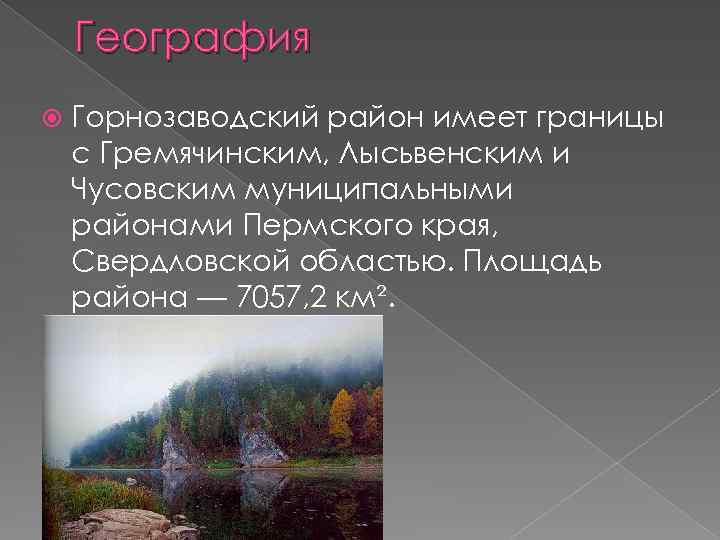 География

Горнозаводский район имеет границы с Гремячинским, Лысьвенским и Чусовским муниципальными районами Пермского края, Свердловской областью. Площадь района — 7057,2 км².